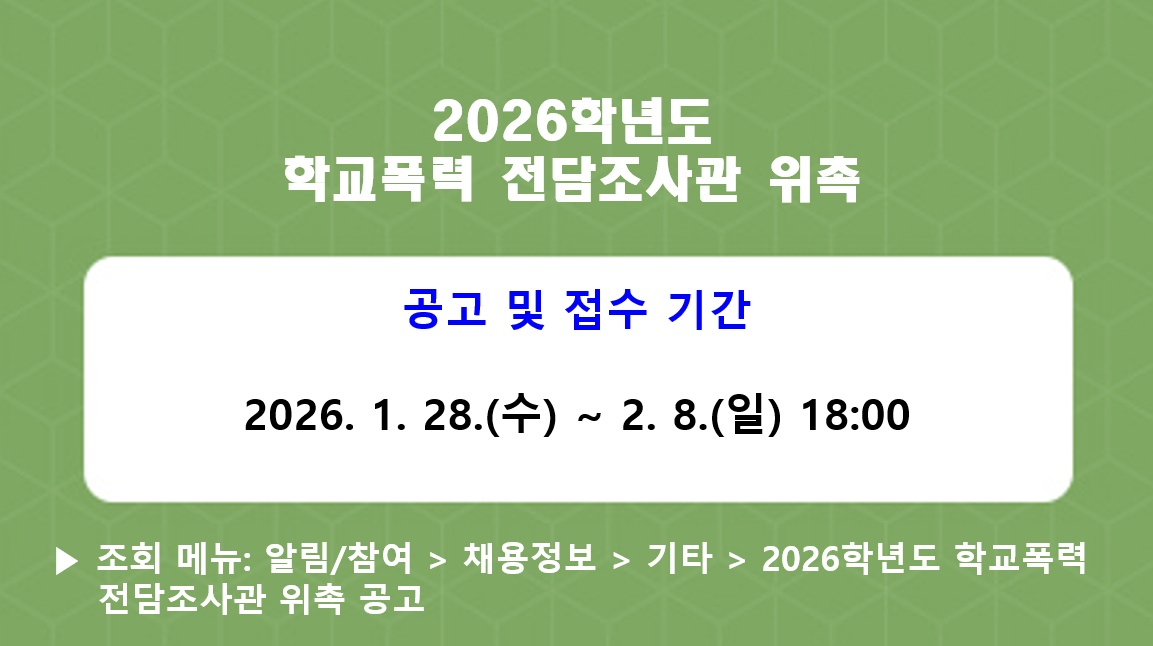 2026학년도
학교폭력 전담조사관 위촉

공고 및 접수 기간

2026. 1. 28.(수) ~ 2. 8.(일) 18:00

▶ 조회 메뉴: 알림/참여 > 채용정보 > 기타 > 2026학년도 학교폭력 전담조사관 위촉 공고